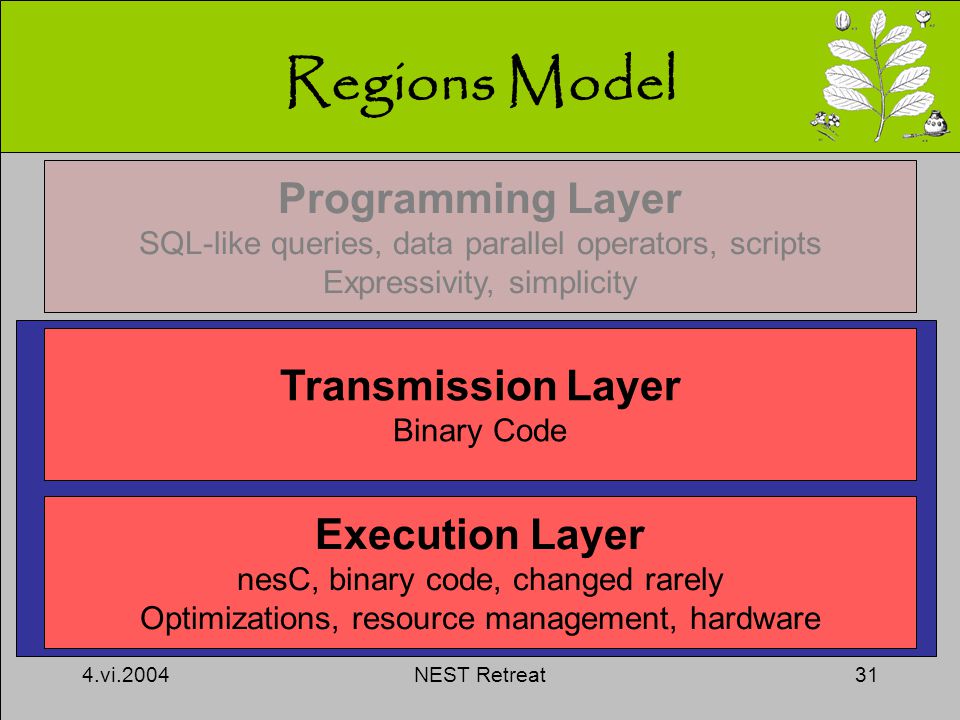 Regions Model

Programming Layer
SQL-like queries, data parallel operators, scripts
Expressivity, simplicity

Transmission Layer
Binary Code

Execution Layer
nesC, binary code, changed rarely
Optimizations, resource management, hardware

4.vi.2004
NEST Retreat
31